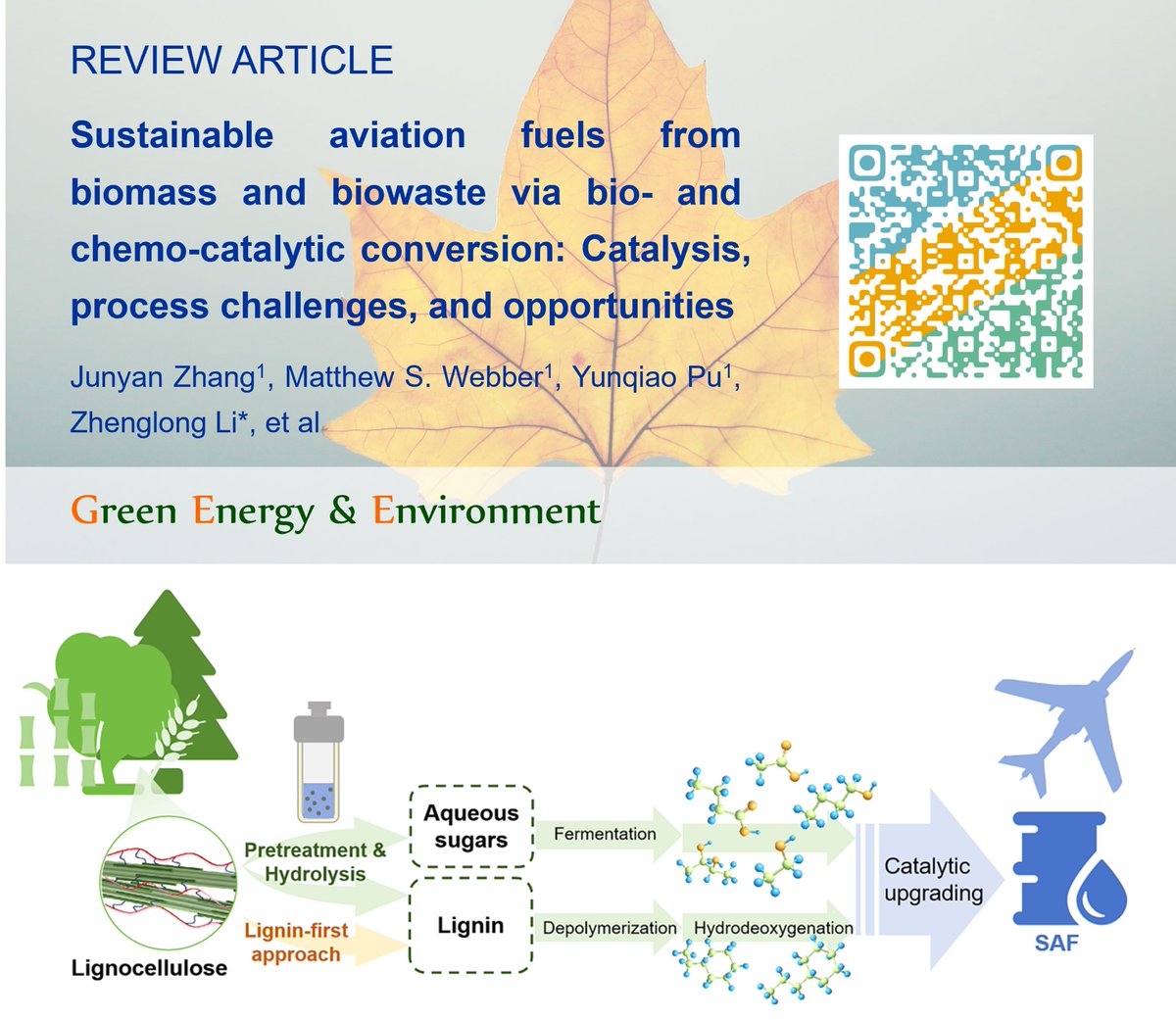 REVIEW ARTICLE

Sustainable aviation fuels from biomass and biowaste via bio- and chemo-catalytic conversion: Catalysis, process challenges, and opportunities

Junyan Zhang$^1$, Matthew S. Webber$^1$, Yunqiao Pu$^1$, Zhenglong Li*, et al

Green Energy & Environment

Lignocellulose

Pretreatment & Hydrolysis

Lignin-first approach

Aqueous sugars

Lignin

Fermentation

Depolymerization

Hydrodeoxygenation

Catalytic upgrading

SAF